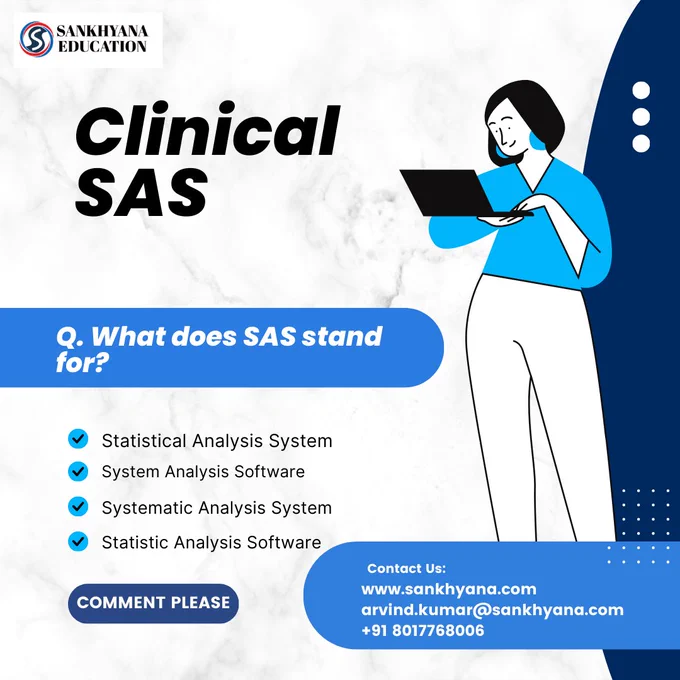 SANKHYANA EDUCATION

Clinical SAS

Q. What does SAS stand for?

Statistical Analysis System
System Analysis Software
Systematic Analysis System
Statistic Analysis Software

COMMENT PLEASE

Contact Us:
www.sankhyana.com
arvind.kumar@sankhyana.com
+91 8017768006